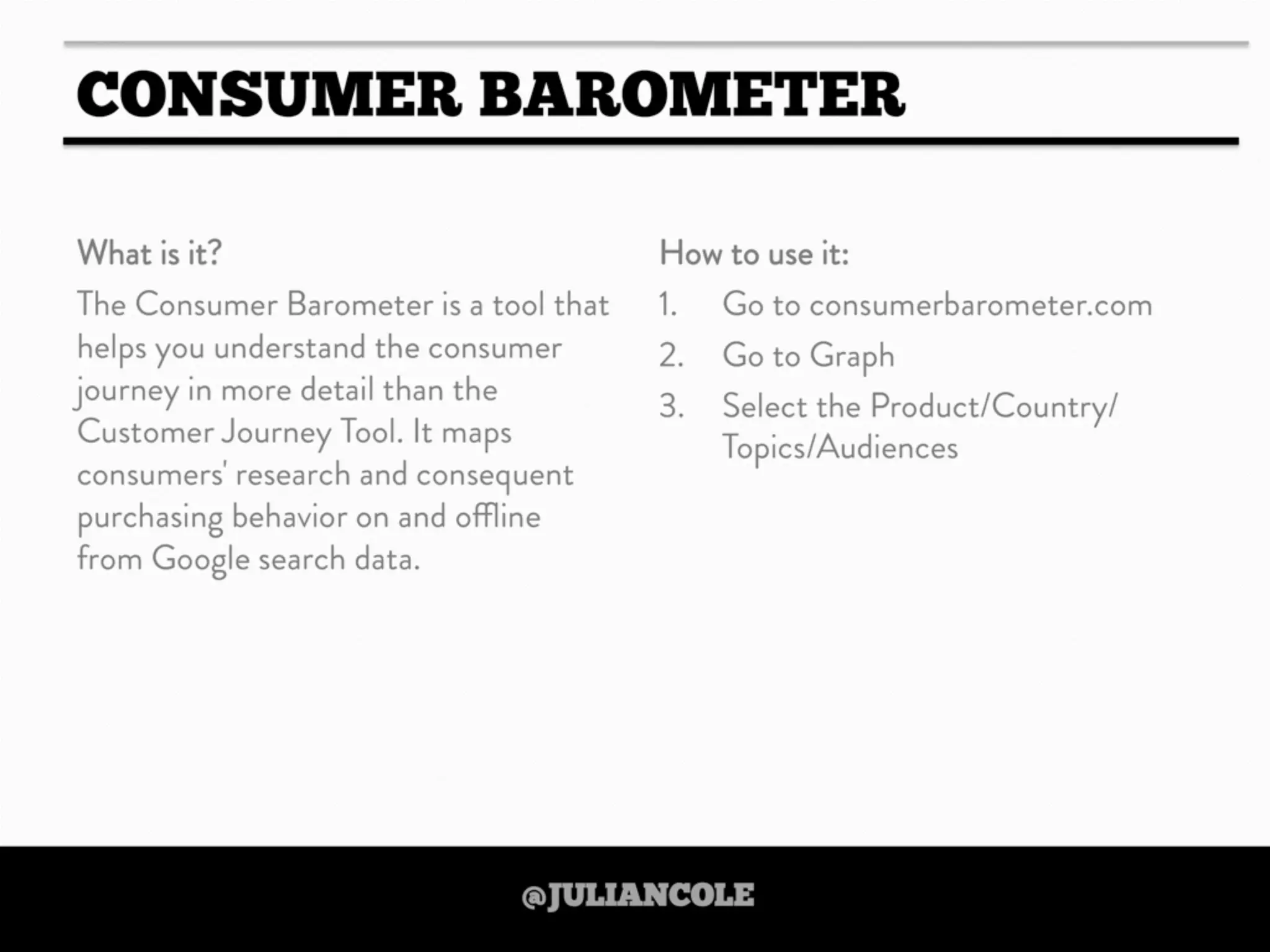 CONSUMER BAROMETER

What is it?

The Consumer Barometer is a tool that helps you understand the consumer journey in more detail than the Customer Journey Tool. It maps consumers' research and consequent purchasing behavior on and offline from Google search data.

How to use it:

1. Go to consumerbarometer.com
2. Go to Graph
3. Select the Product/Country/Topics/Audiences

@JULIANCOLE